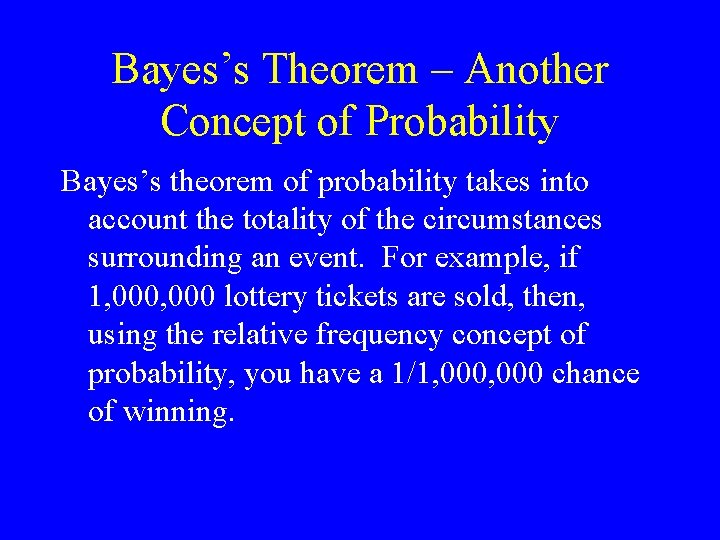 Bayes's Theorem – Another Concept of Probability

Bayes's theorem of probability takes into account the totality of the circumstances surrounding an event. For example, if 1,000,000 lottery tickets are sold, then, using the relative frequency concept of probability, you have a 1/1,000,000 chance of winning.